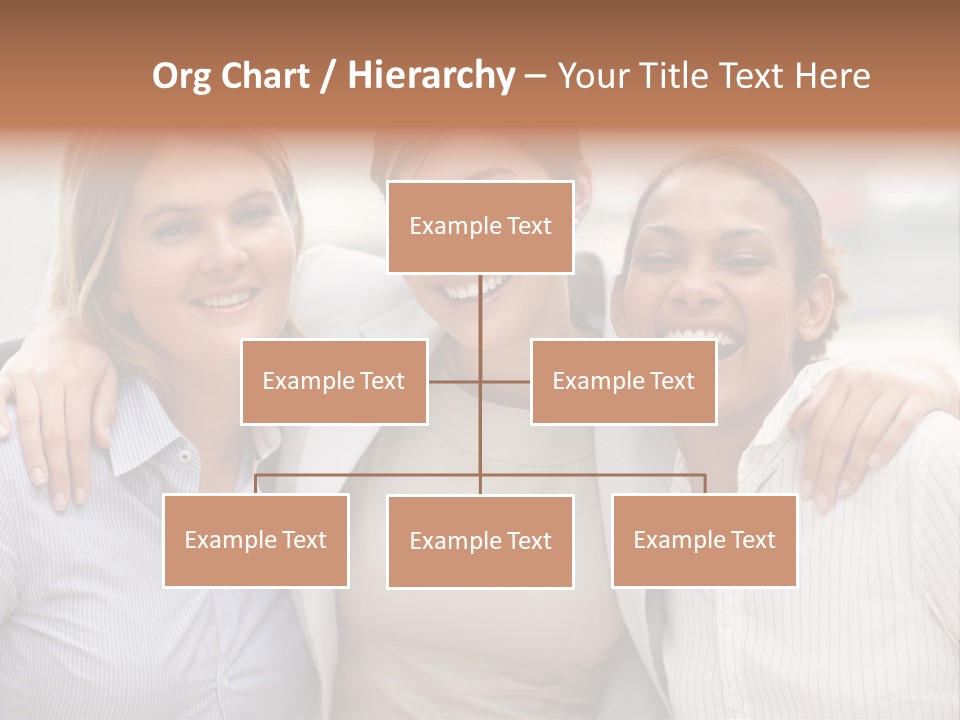 Org Chart / Hierarchy – Your Title Text Here

Example Text

Example Text

Example Text

Example Text

Example Text

Example Text